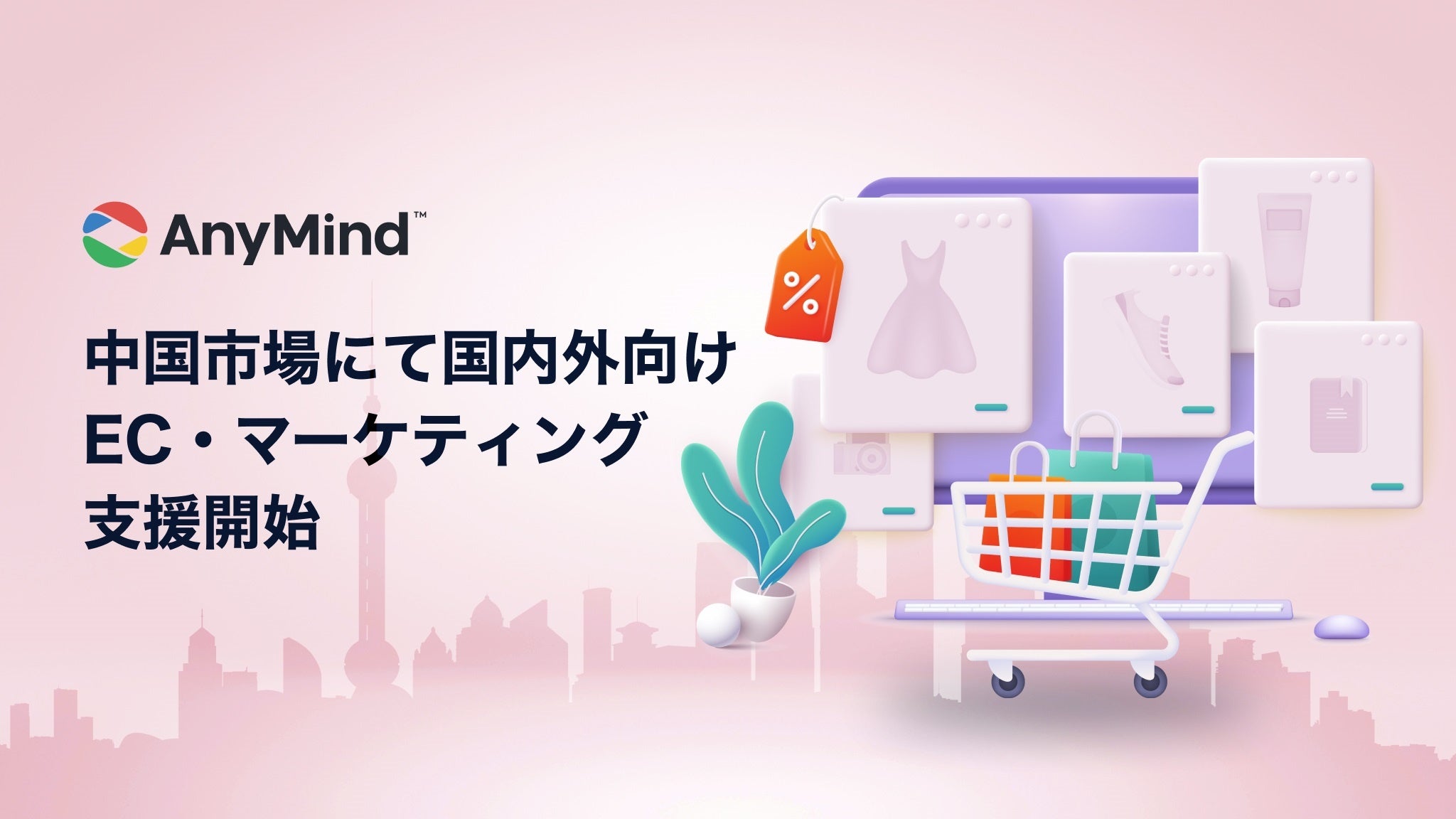 AnyMind™

中国市場にて国内外向け
EC・マーケティング
支援開始

%